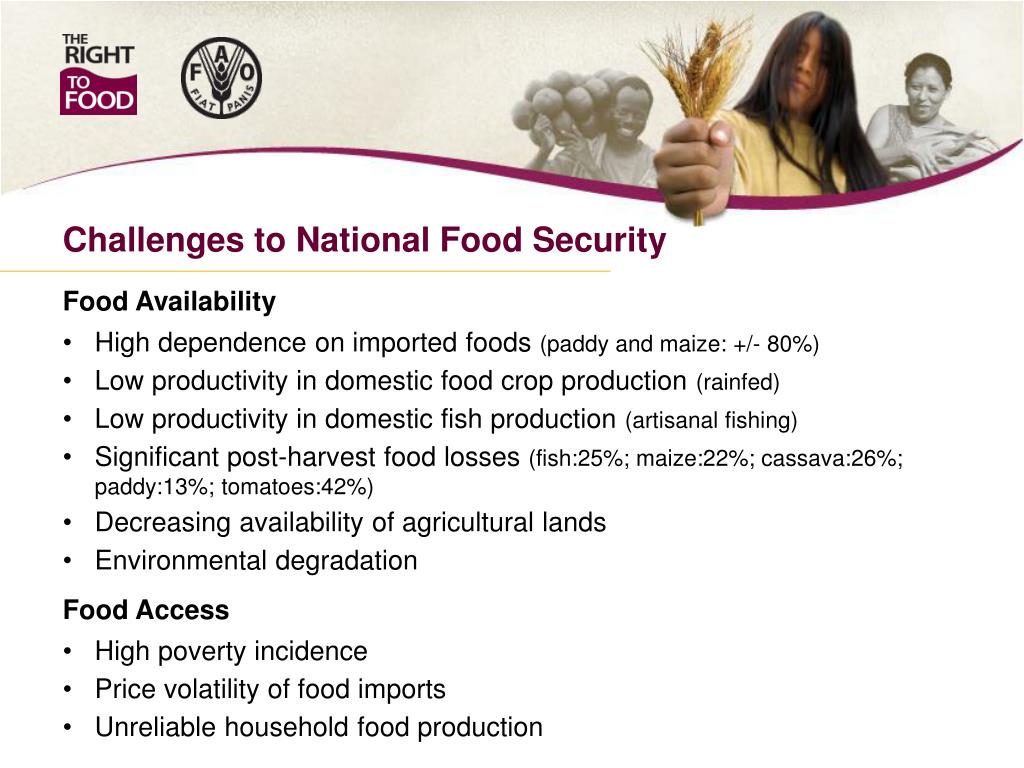 THE RIGHT TO FOOD

F A O
FIAT PANIS

Challenges to National Food Security

Food Availability
• High dependence on imported foods (paddy and maize: +/- 80%)
• Low productivity in domestic food crop production (rainfed)
• Low productivity in domestic fish production (artisanal fishing)
• Significant post-harvest food losses (fish:25%; maize:22%; cassava:26%; paddy:13%; tomatoes:42%)
• Decreasing availability of agricultural lands
• Environmental degradation

Food Access
• High poverty incidence
• Price volatility of food imports
• Unreliable household food production